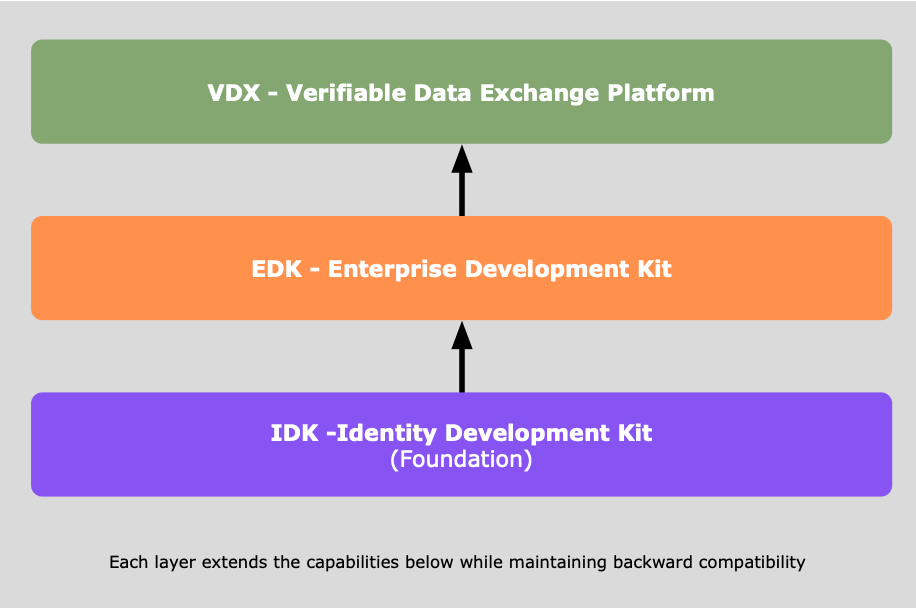 VDX - Verifiable Data Exchange Platform

EDK - Enterprise Development Kit

IDK -Identity Development Kit
(Foundation)

Each layer extends the capabilities below while maintaining backward compatibility